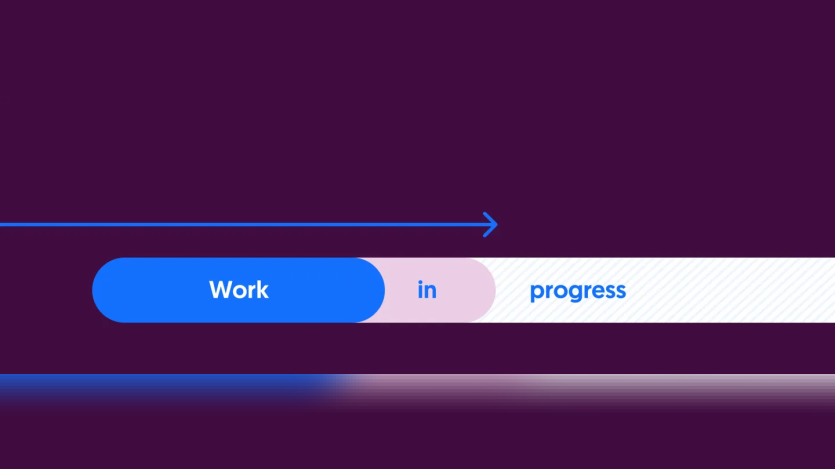 Work in progress